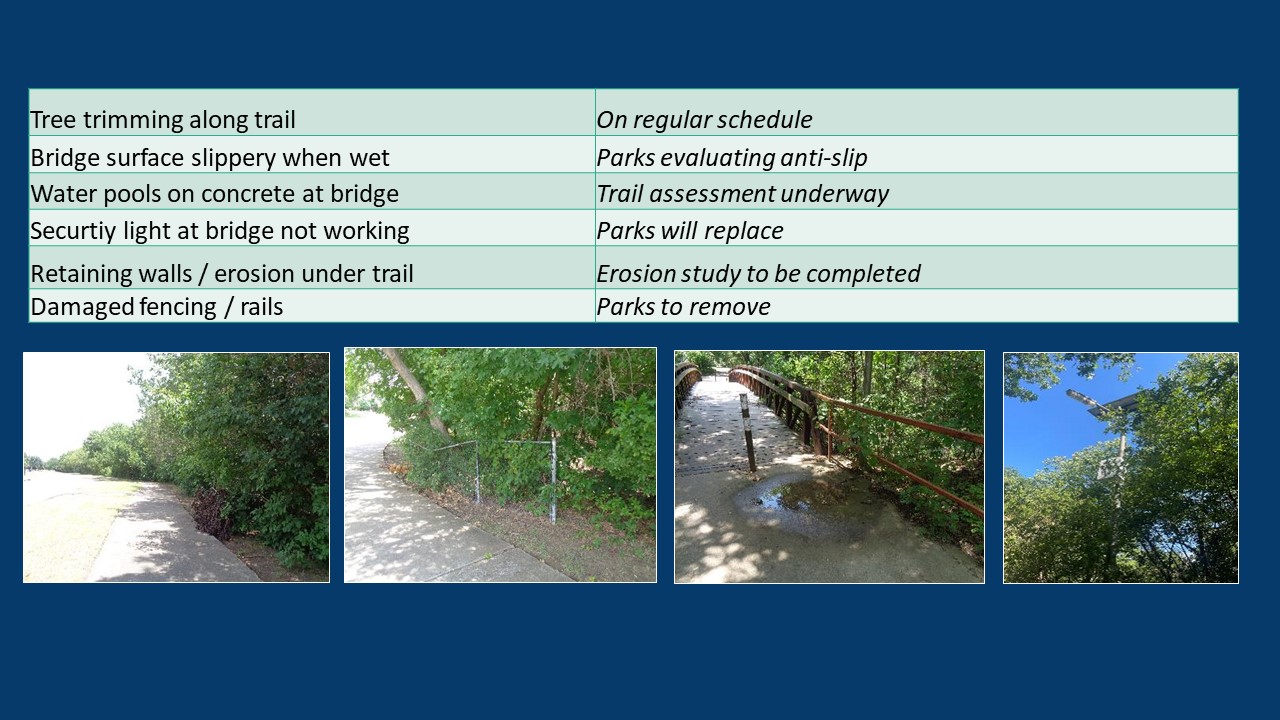 | Tree trimming along trail | On regular schedule |
|---|---|
| Bridge surface slippery when wet | Parks evaluating anti-slip |
| Water pools on concrete at bridge | Trail assessment underway |
| Securtiy light at bridge not working | Parks will replace |
| Retaining walls / erosion under trail | Erosion study to be completed |
| Damaged fencing / rails | Parks to remove |